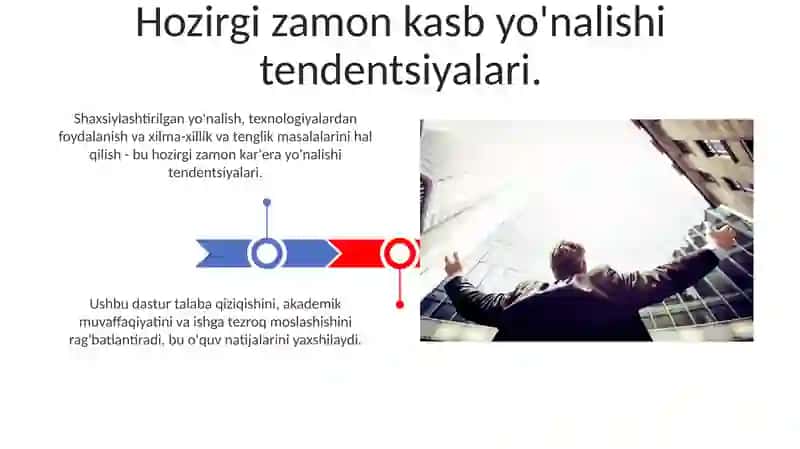 Hozirgi zamon kasb yo'nalishi tendentsiyalari.

Shaxsiylashtirilgan yo'nalish, texnologiyalardan foydalanish va xilma-xillik va tenglik masalalarini hal qilish - bu hozirgi zamon kar'era yo'nalishi tendentsiyalari.

Ushbu dastur talaba qiziqishini, akademik muvaffaqiyatini va ishga tezroq moslashishini rag'batlantiradi, bu o'quv natijalarini yaxshilaydi.